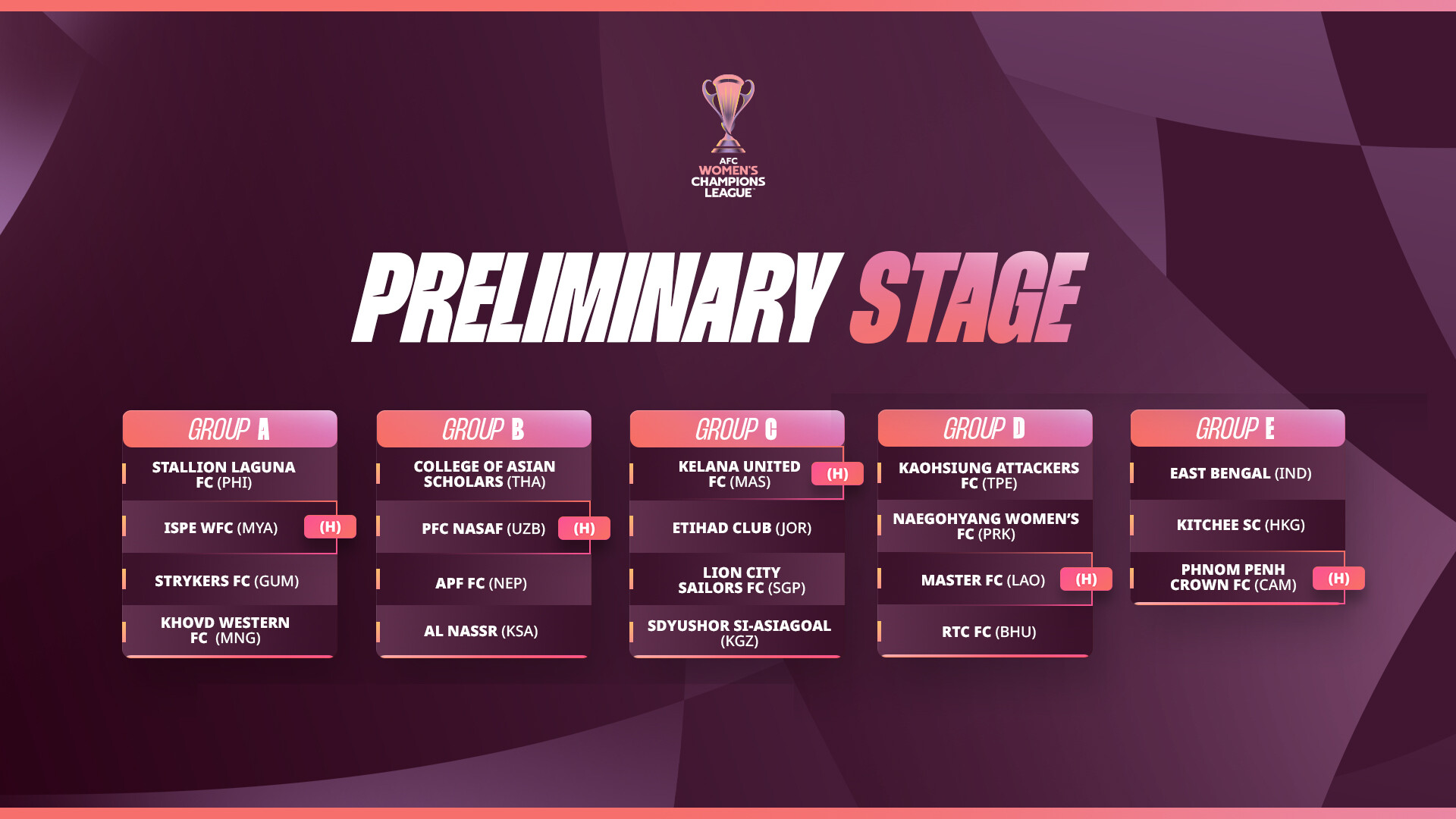 AFC WOMEN'S CHAMPIONS LEAGUE

PRELIMINARY STAGE

GROUP A

STALLION LAGUNA FC (PHI)

ISPE WFC (MYA) (H)

STRYKERS FC (GUM)

KHOVD WESTERN FC (MNG)

GROUP B

COLLEGE OF ASIAN SCHOLARS (THA)

PFC NASAF (UZB) (H)

APF FC (NEP)

AL NASSR (KSA)

GROUP C

KELANA UNITED FC (MAS) (H)

ETIHAD CLUB (JOR)

LION CITY SAILORS FC (SGP)

SDYUSHOR SI-ASIAGOAL (KGZ)

GROUP D

KAOHSIUNG ATTACKERS FC (TPE)

NAEGOHYANG WOMEN'S FC (PRK)

MASTER FC (LAO) (H)

RTC FC (BHU)

GROUP E

EAST BENGAL (IND)

KITCHEE SC (HKG)

PHNOM PENH CROWN FC (CAM) (H)